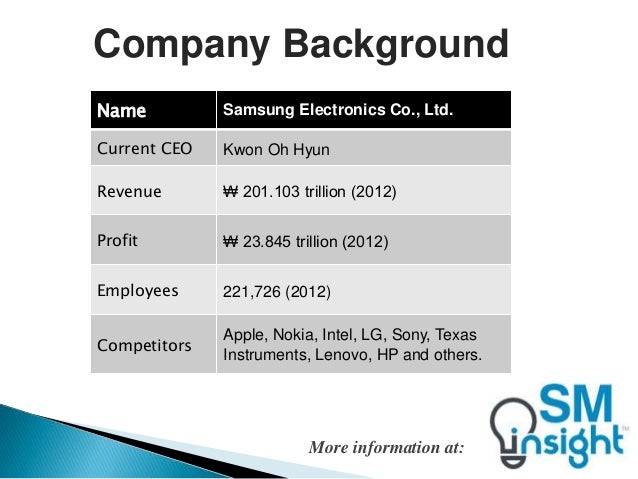 Company Background

| Name | Samsung Electronics Co., Ltd. |
|---|---|
| Current CEO | Kwon Oh Hyun |
| Revenue | ₩ 201.103 trillion (2012) |
| Profit | ₩ 23.845 trillion (2012) |
| Employees | 221,726 (2012) |
| Competitors | Apple, Nokia, Intel, LG, Sony, Texas Instruments, Lenovo, HP and others. |

More information at:

SM insight™